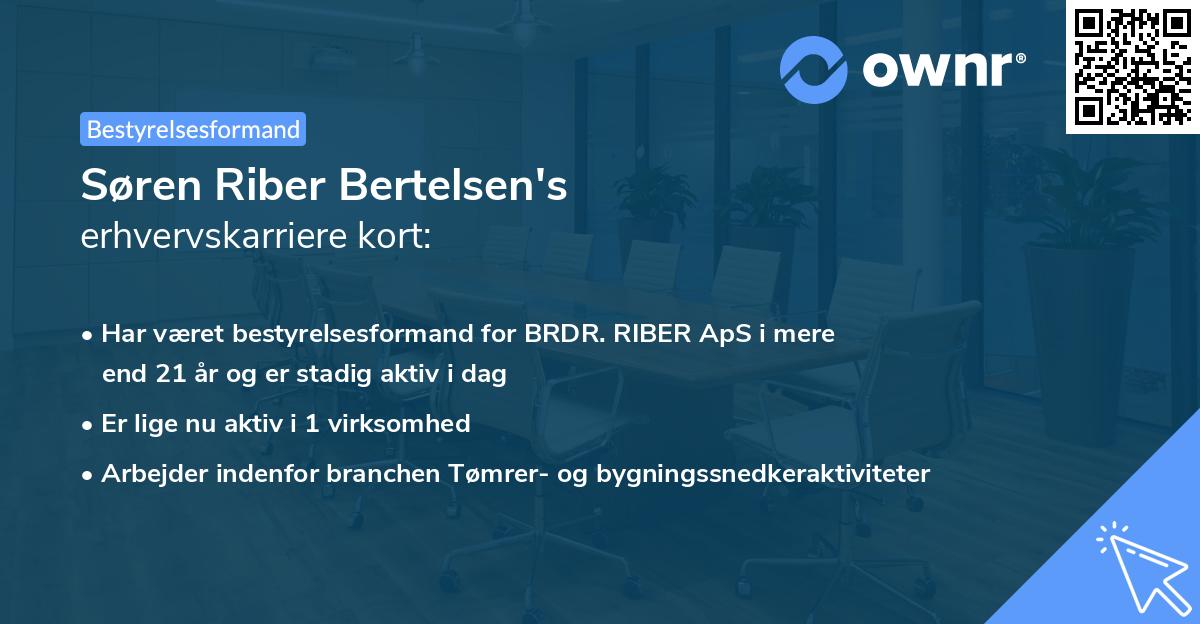 ownr®

Bestyrelsesformand

Søren Riber Bertelsen's
erhvervskarriere kort:

• Har været bestyrelsesformand for BRDR. RIBER ApS i mere end 21 år og er stadig aktiv i dag
• Er lige nu aktiv i 1 virksomhed
• Arbejder indenfor branchen Tømrer- og bygningssnedkeraktiviteter